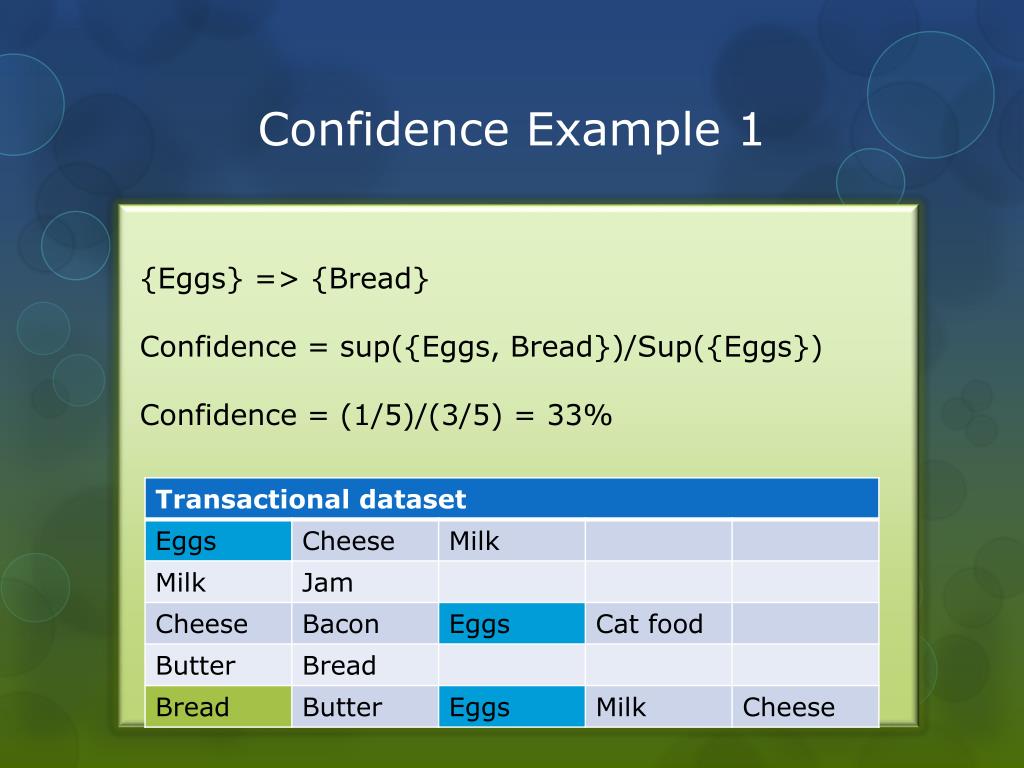 Confidence Example 1

{Eggs} => {Bread}

Confidence = sup({Eggs, Bread})/Sup({Eggs})

Confidence = (1/5)/(3/5) = 33%

| Transactional dataset | | | | |
|---|---|---|---|---|
| Eggs | Cheese | Milk | | |
| Milk | Jam | | | |
| Cheese | Bacon | Eggs | Cat food | |
| Butter | Bread | | | |
| Bread | Butter | Eggs | Milk | Cheese |